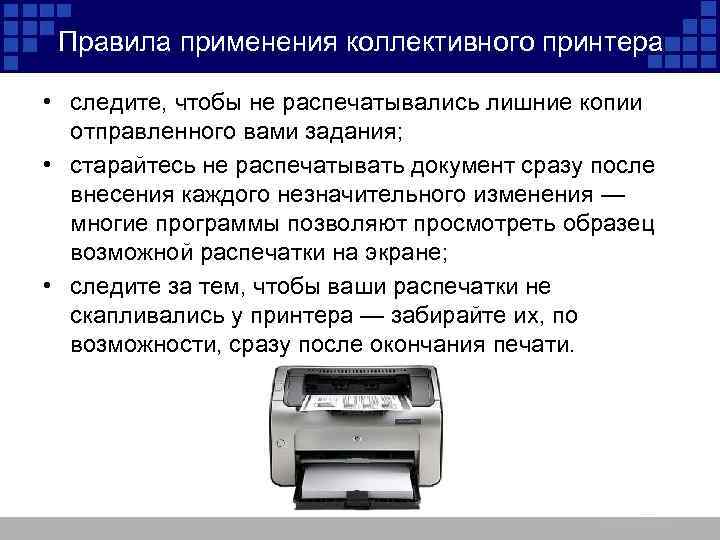 Правила применения коллективного принтера

• следите, чтобы не распечатывались лишние копии отправленного вами задания;

• старайтесь не распечатывать документ сразу после внесения каждого незначительного изменения — многие программы позволяют просмотреть образец возможной распечатки на экране;

• следите за тем, чтобы ваши распечатки не скапливались у принтера — забирайте их, по возможности, сразу после окончания печати.